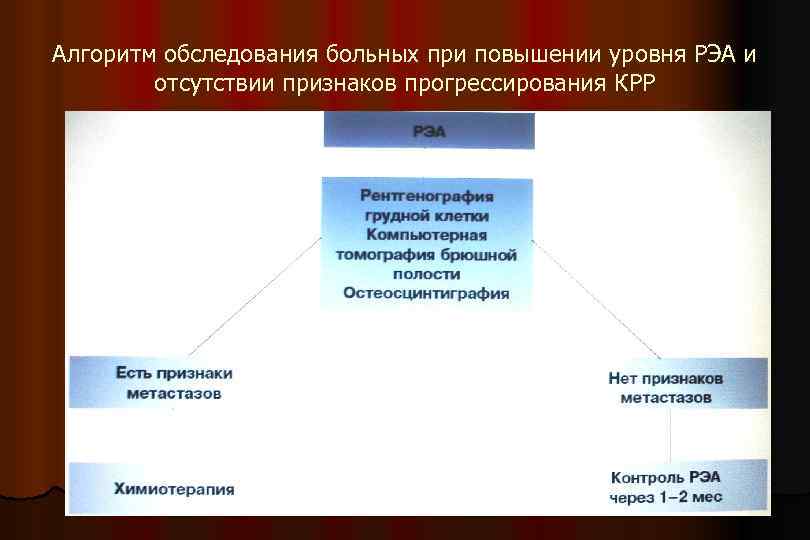 Алгоритм обследования больных при повышении уровня РЭА и отсутствии признаков прогрессирования КРР

РЭА

Рентгенография грудной клетки
Компьютерная томография брюшной полости
Остеосцинтиграфия

Есть признаки метастазов

Нет признаков метастазов

Химиотерапия

Контроль РЭА через 1–2 мес